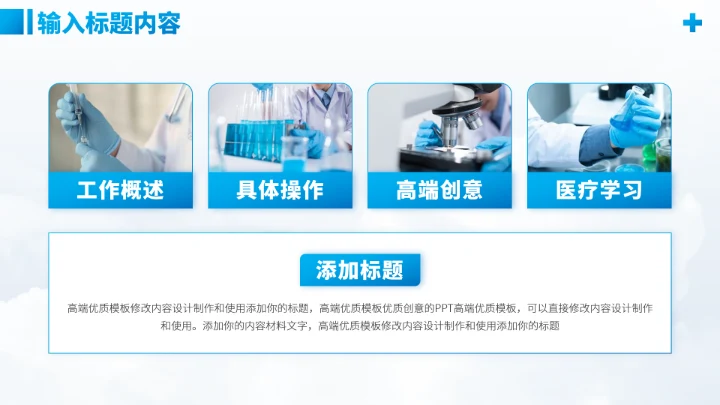 输入标题内容

工作概述

具体操作

高端创意

医疗学习

添加标题

高端优质模板修改内容设计制作和使用添加你的标题，高端优质模板优质创意的PPT高端优质模板，可以直接修改内容设计制作和使用。添加你的内容材料文字，高端优质模板修改内容设计制作和使用添加你的标题